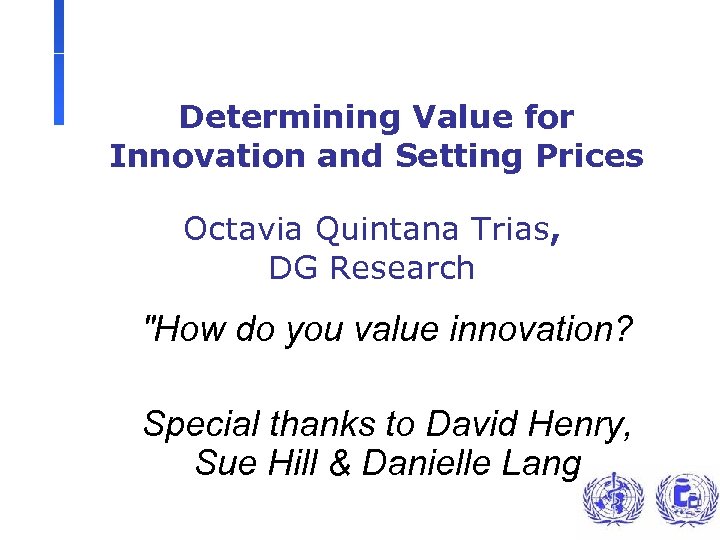 Determining Value for Innovation and Setting Prices

Octavia Quintana Trias, DG Research

"How do you value innovation?

Special thanks to David Henry, Sue Hill & Danielle Lang